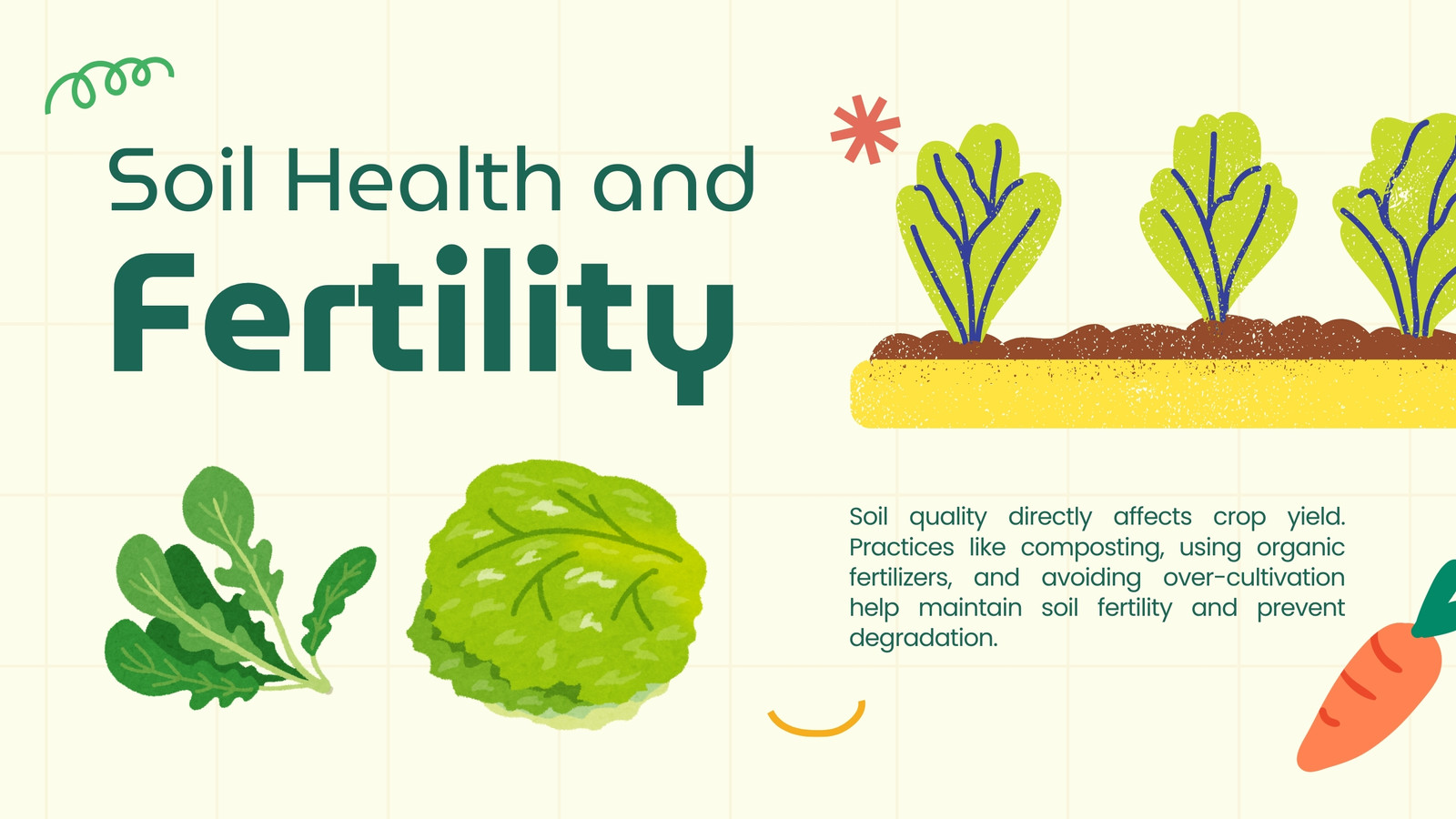 Soil Health and
Fertility

Soil quality directly affects crop yield. Practices like composting, using organic fertilizers, and avoiding over-cultivation help maintain soil fertility and prevent degradation.